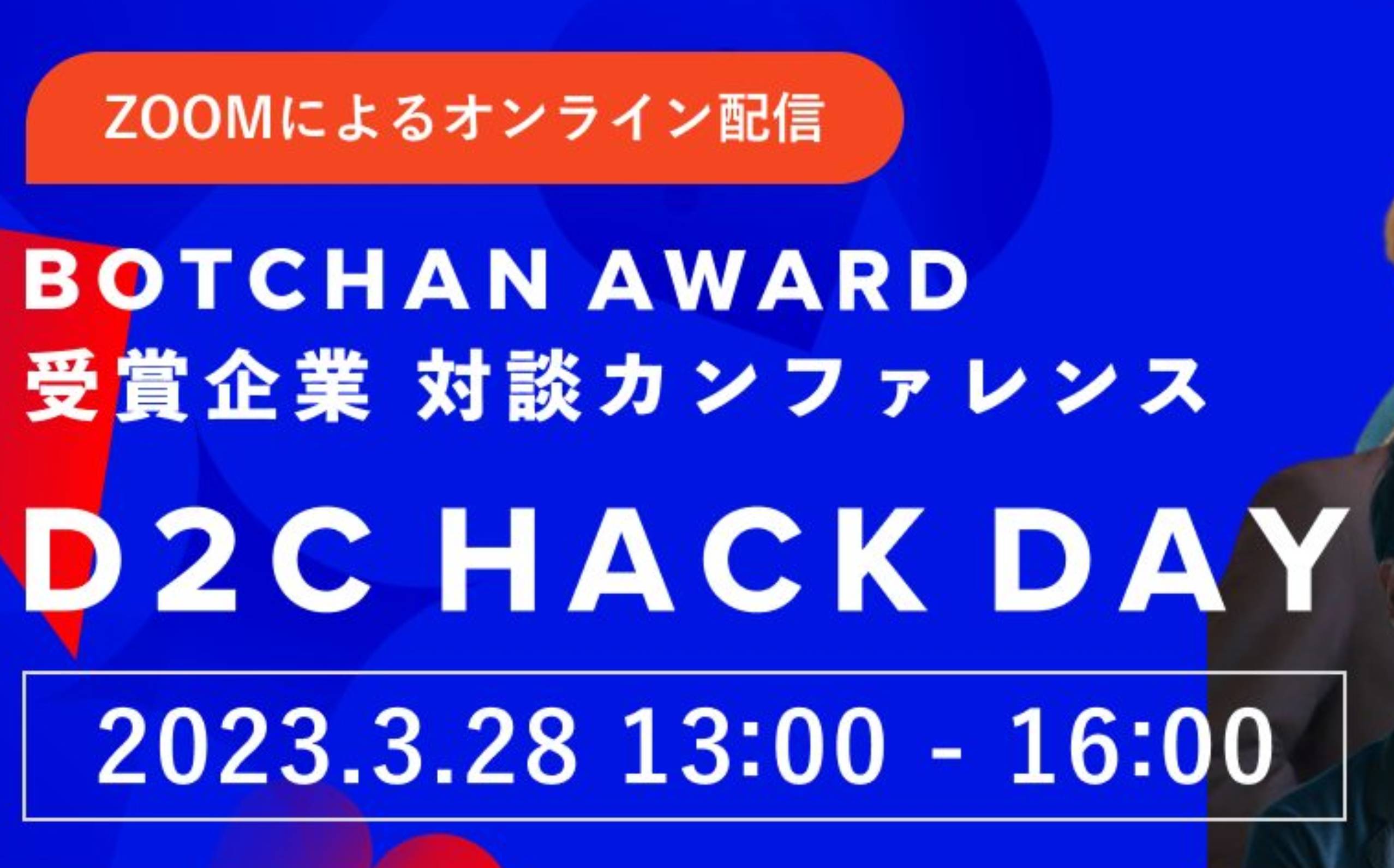 ZOOMによるオンライン配信

BOTCHAN AWARD
受賞企業 対談カンファレンス

D2C HACK DAY

2023.3.28 13:00 - 16:00